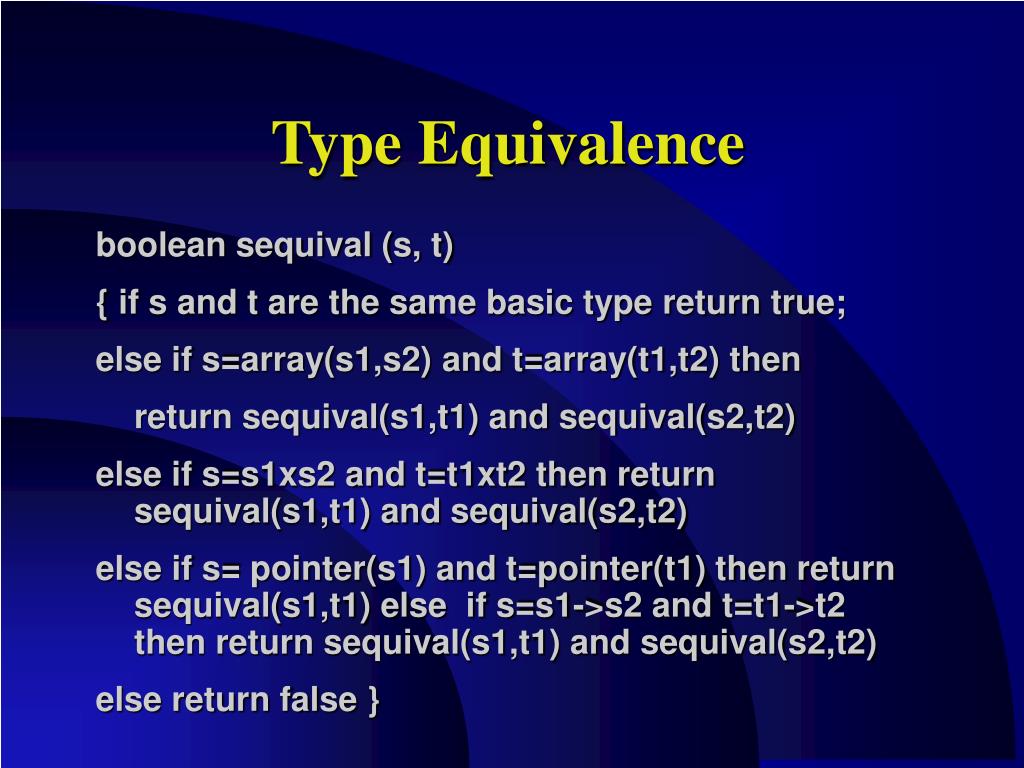 Type Equivalence

boolean sequival (s, t)

{ if s and t are the same basic type return true;

else if s=array(s1,s2) and t=array(t1,t2) then

return sequival(s1,t1) and sequival(s2,t2)

else if s=s1xs2 and t=t1xt2 then return sequival(s1,t1) and sequival(s2,t2)

else if s= pointer(s1) and t=pointer(t1) then return sequival(s1,t1) else if s=s1->s2 and t=t1->t2 then return sequival(s1,t1) and sequival(s2,t2)

else return false }